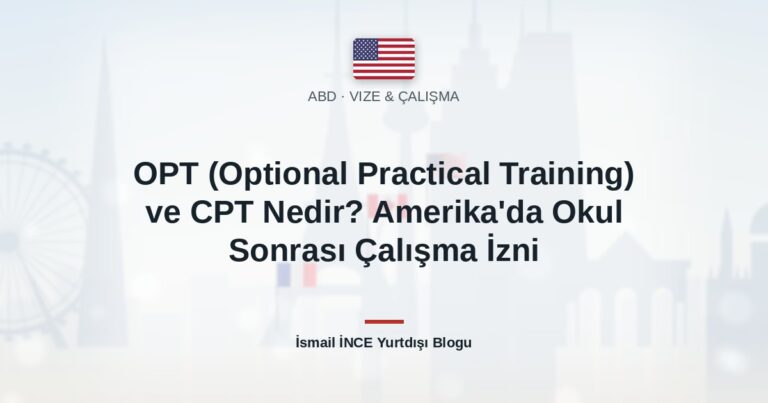 ABD · VIZE & ÇALIŞMA

OPT (Optional Practical Training) ve CPT Nedir? Amerika'da Okul Sonrası Çalışma İzni

İsmail İNCE Yurtdışı Blogu